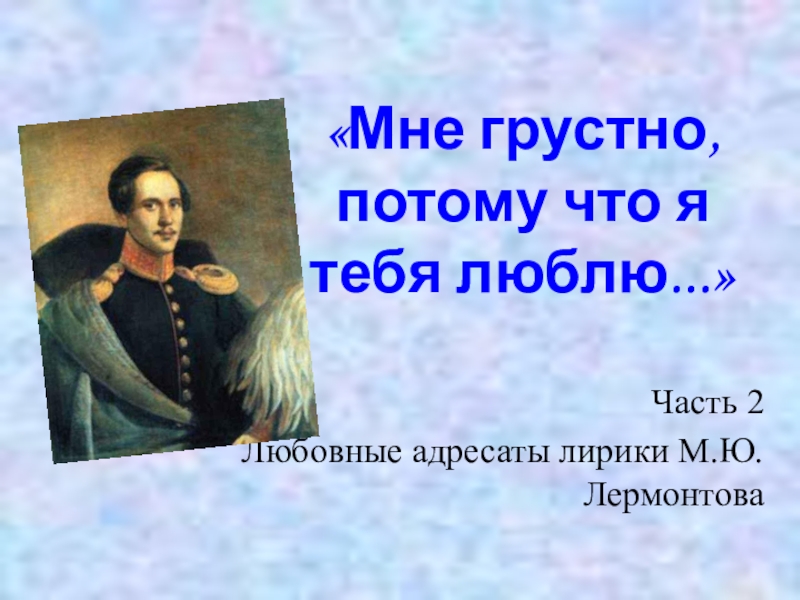 «Мне грустно, потому что я тебя люблю...»

Часть 2

Любовные адресаты лирики М.Ю. Лермонтова